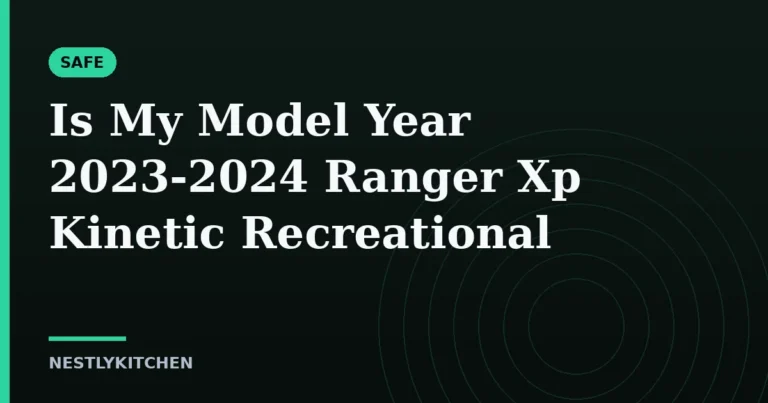 SAFE

Is My Model Year 2023-2024 Ranger Xp Kinetic Recreational

NESTLYKITCHEN